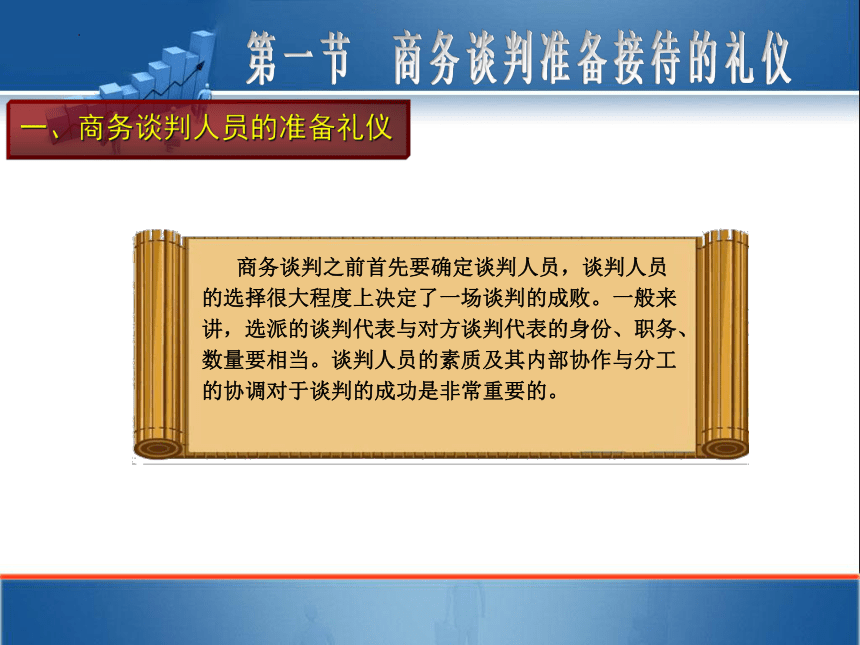 第一节　商务谈判准备接待的礼仪

一、商务谈判人员的准备礼仪

商务谈判之前首先要确定谈判人员，谈判人员的选择很大程度上决定了一场谈判的成败。一般来讲，选派的谈判代表与对方谈判代表的身份、职务、数量要相当。谈判人员的素质及其内部协作与分工的协调对于谈判的成功是非常重要的。